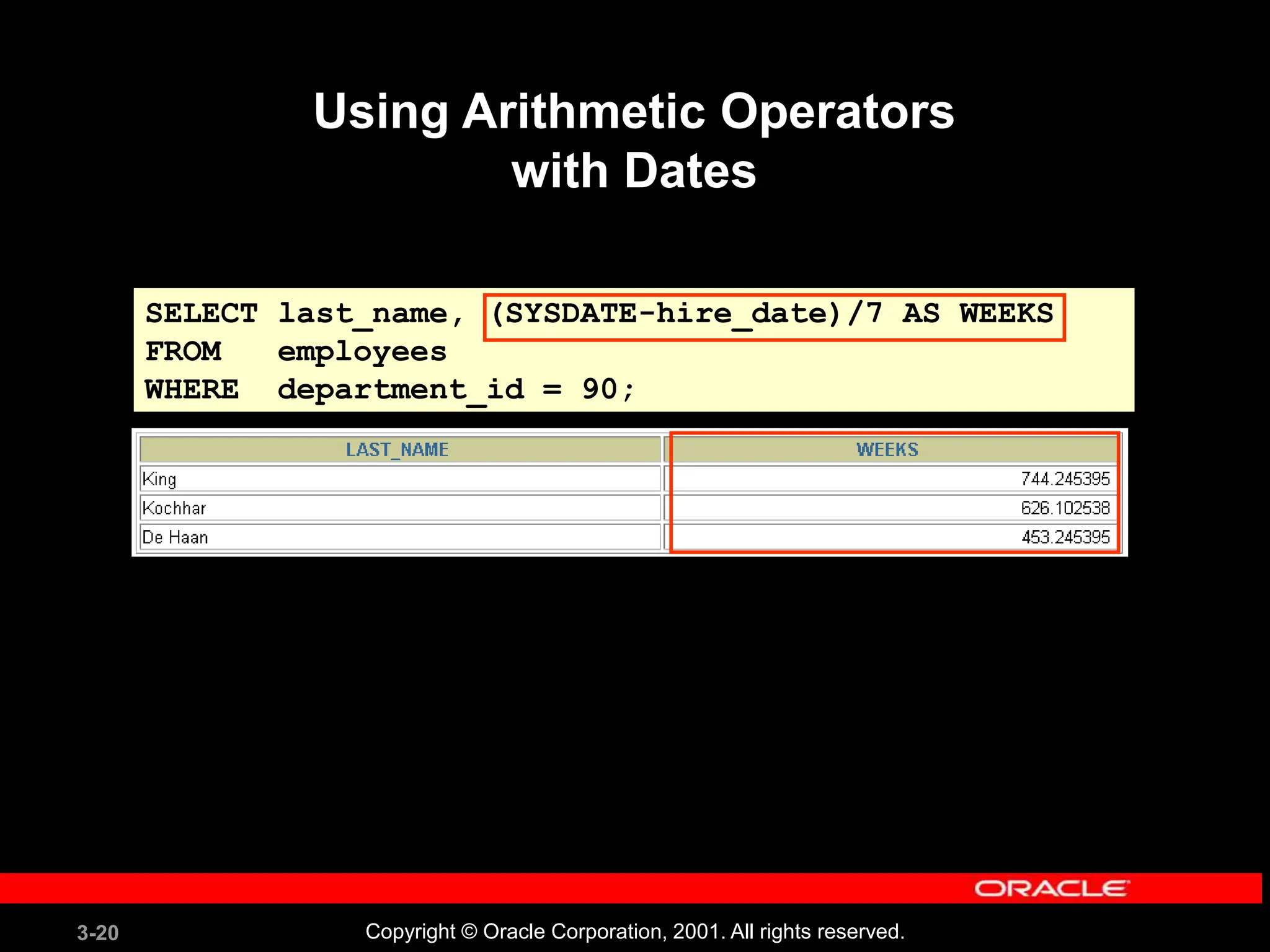 Using Arithmetic Operators with Dates

SELECT last_name, (SYSDATE-hire_date)/7 AS WEEKS
FROM   employees
WHERE  department_id = 90;

| LAST_NAME | WEEKS |
|---|---|
| King | 744.245395 |
| Kochhar | 626.102538 |
| De Haan | 453.245395 |

ORACLE

3-20

Copyright © Oracle Corporation, 2001. All rights reserved.